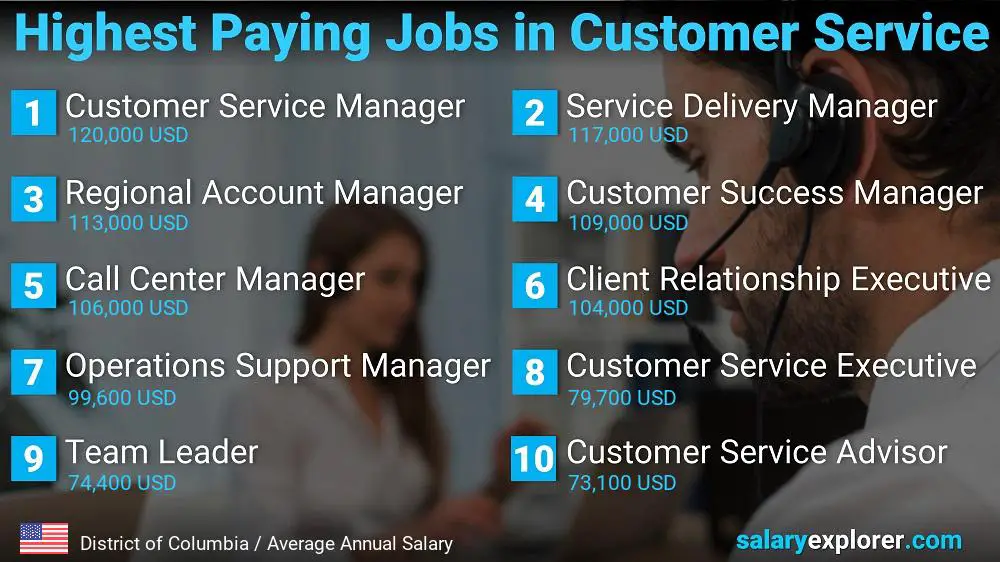 Highest Paying Jobs in Customer Service

1 Customer Service Manager
120,000 USD

2 Service Delivery Manager
117,000 USD

3 Regional Account Manager
113,000 USD

4 Customer Success Manager
109,000 USD

5 Call Center Manager
106,000 USD

6 Client Relationship Executive
104,000 USD

7 Operations Support Manager
99,600 USD

8 Customer Service Executive
79,700 USD

9 Team Leader
74,400 USD

10 Customer Service Advisor
73,100 USD

District of Columbia / Average Annual Salary

salaryexplorer.com